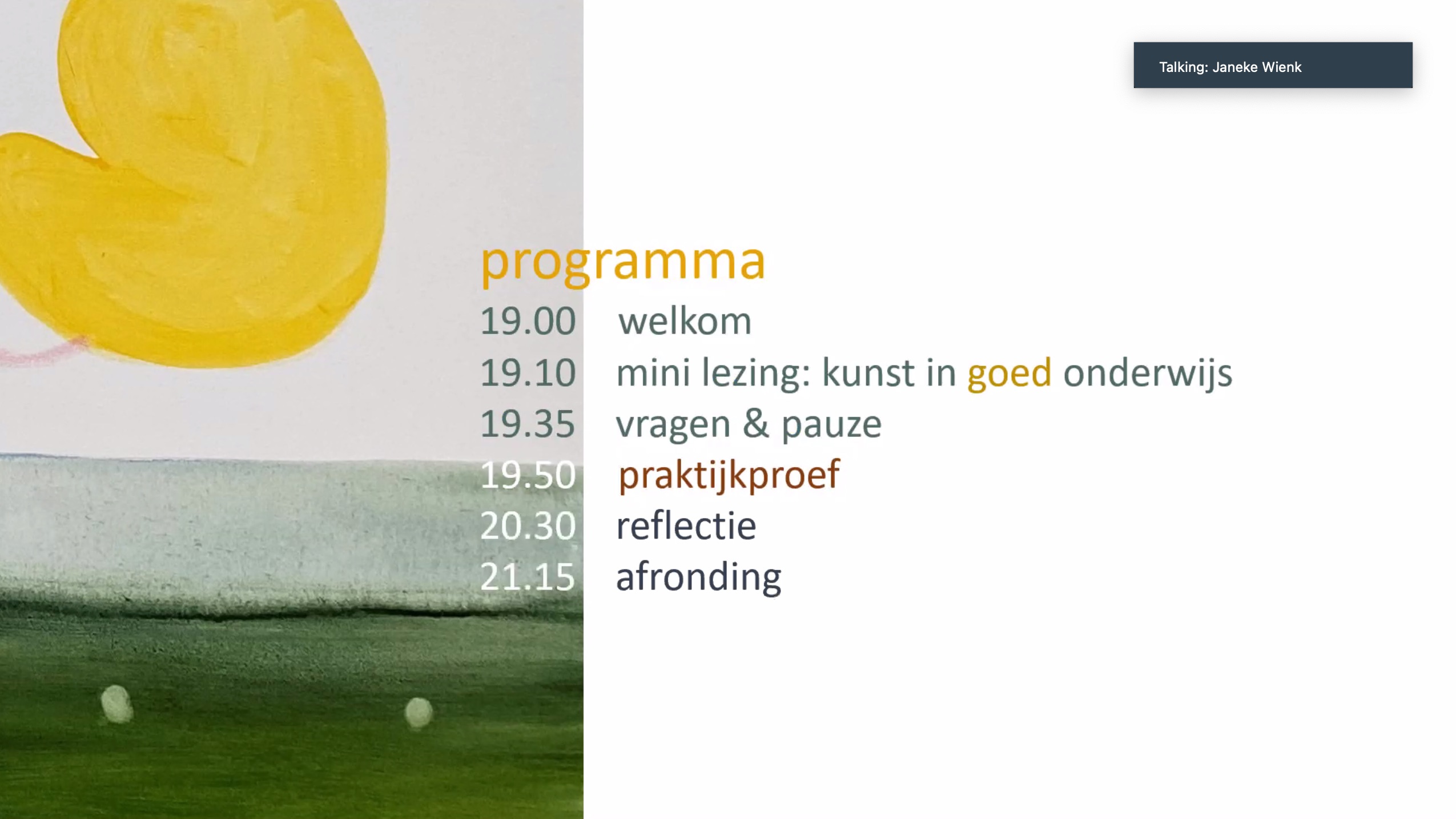 Talking: Janeke Wienk

programma

19.00 welkom
19.10 mini lezing: kunst in goed onderwijs
19.35 vragen & pauze
19.50 praktijkproef
20.30 reflectie
21.15 afronding